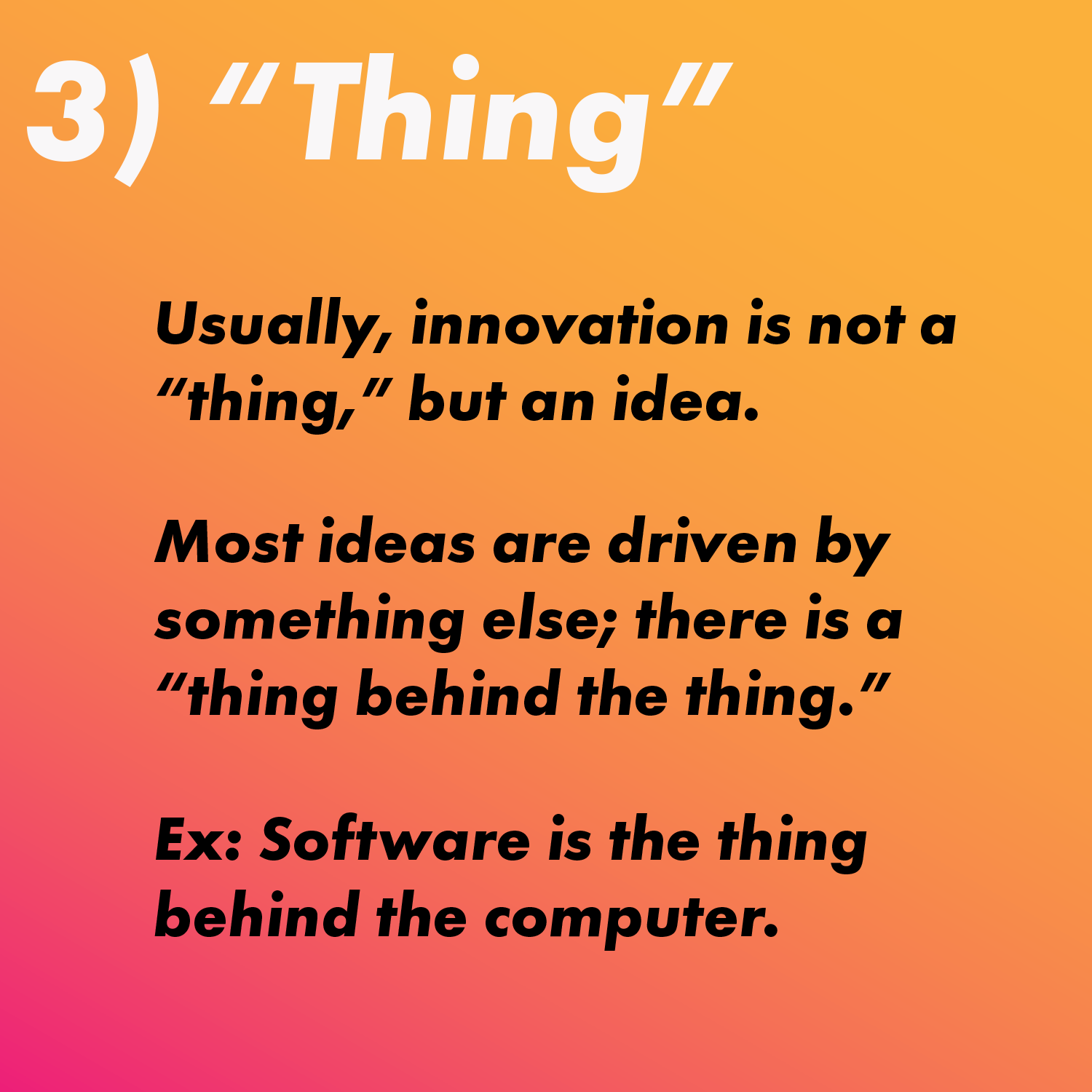 3) “Thing”

Usually, innovation is not a “thing,” but an idea.

Most ideas are driven by something else; there is a “thing behind the thing.”

Ex: Software is the thing behind the computer.